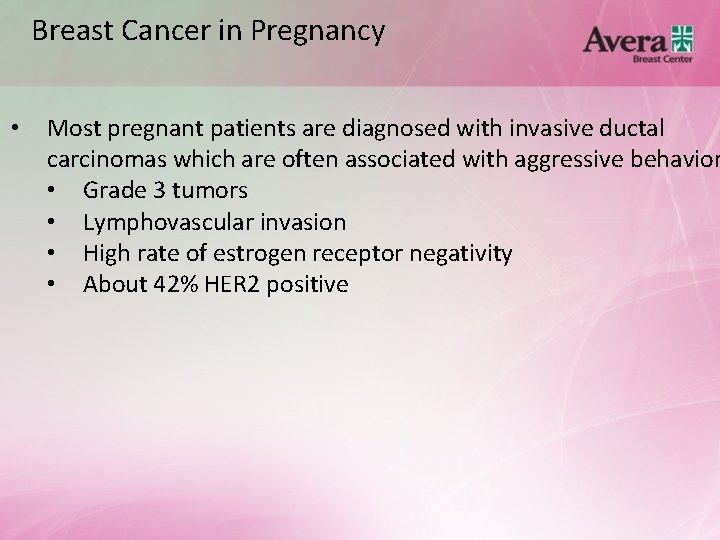 Breast Cancer in Pregnancy

Avera
Breast Center

• Most pregnant patients are diagnosed with invasive ductal carcinomas which are often associated with aggressive behavior
  • Grade 3 tumors
  • Lymphovascular invasion
  • High rate of estrogen receptor negativity
  • About 42% HER2 positive